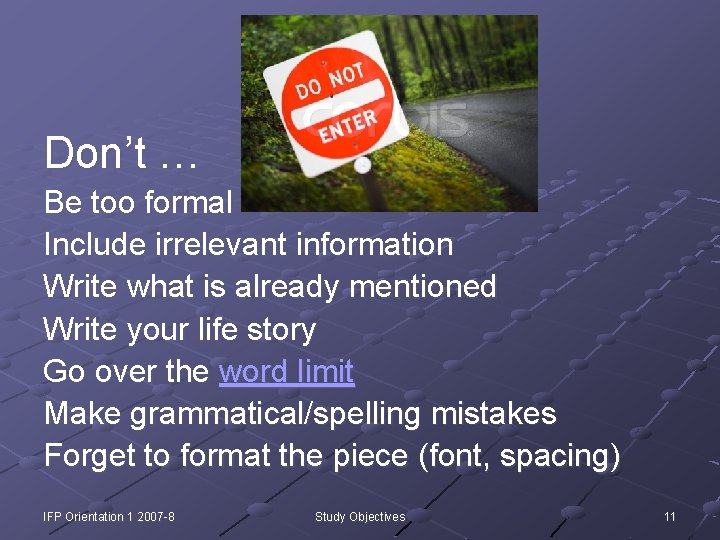 DO NOT ENTER

Corbis

Don't …

Be too formal

Include irrelevant information

Write what is already mentioned

Write your life story

Go over the word limit

Make grammatical/spelling mistakes

Forget to format the piece (font, spacing)

IFP Orientation 1 2007-8 Study Objectives 11